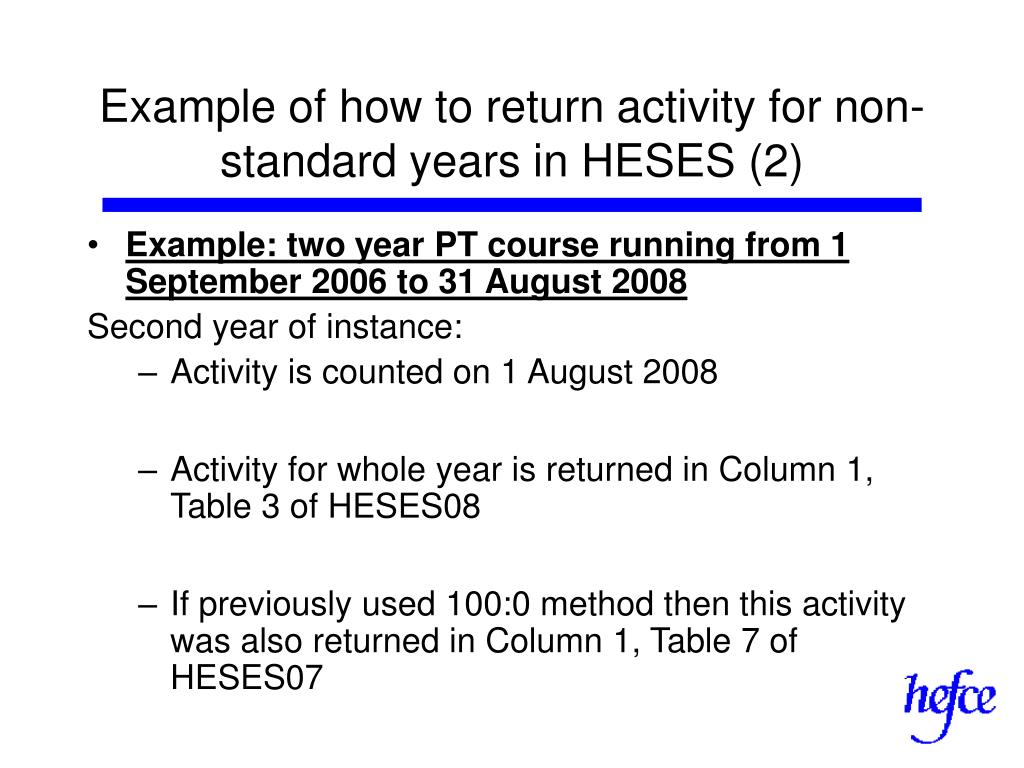 Example of how to return activity for non-standard years in HESES (2)

• Example: two year PT course running from 1 September 2006 to 31 August 2008

Second year of instance:

– Activity is counted on 1 August 2008

– Activity for whole year is returned in Column 1, Table 3 of HESES08

– If previously used 100:0 method then this activity was also returned in Column 1, Table 7 of HESES07

hefce